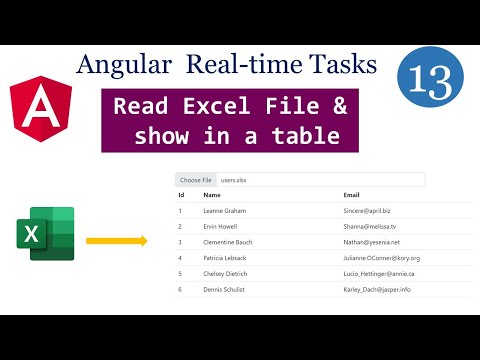 Angular Real-time Tasks

13

A

Read Excel File & show in a table

X

Choose File users.xlsx

| Id | Name | Email |
|---|---|---|
| 1 | Leanne Graham | Sincere@april.biz |
| 2 | Ervin Howell | Shanna@melissa.tv |
| 3 | Clementine Bauch | Nathan@yesenia.net |
| 4 | Patricia Lebsack | Julianne.OConner@kory.org |
| 5 | Chelsey Dietrich | Lucio_Hettinger@annie.ca |
| 6 | Dennis Schulist | Karley_Dach@jasper.info |